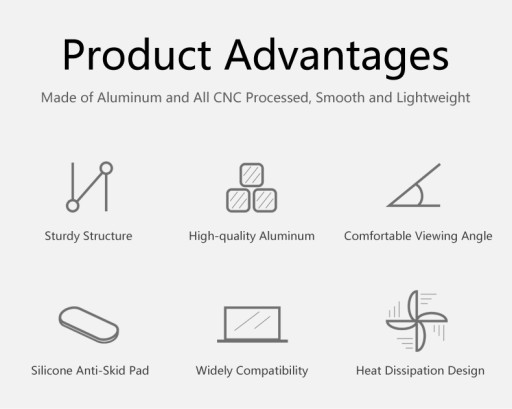 Product Advantages

Made of Aluminum and All CNC Processed, Smooth and Lightweight

Sturdy Structure

High-quality Aluminum

Comfortable Viewing Angle

Silicone Anti-Skid Pad

Widely Compatibility

Heat Dissipation Design